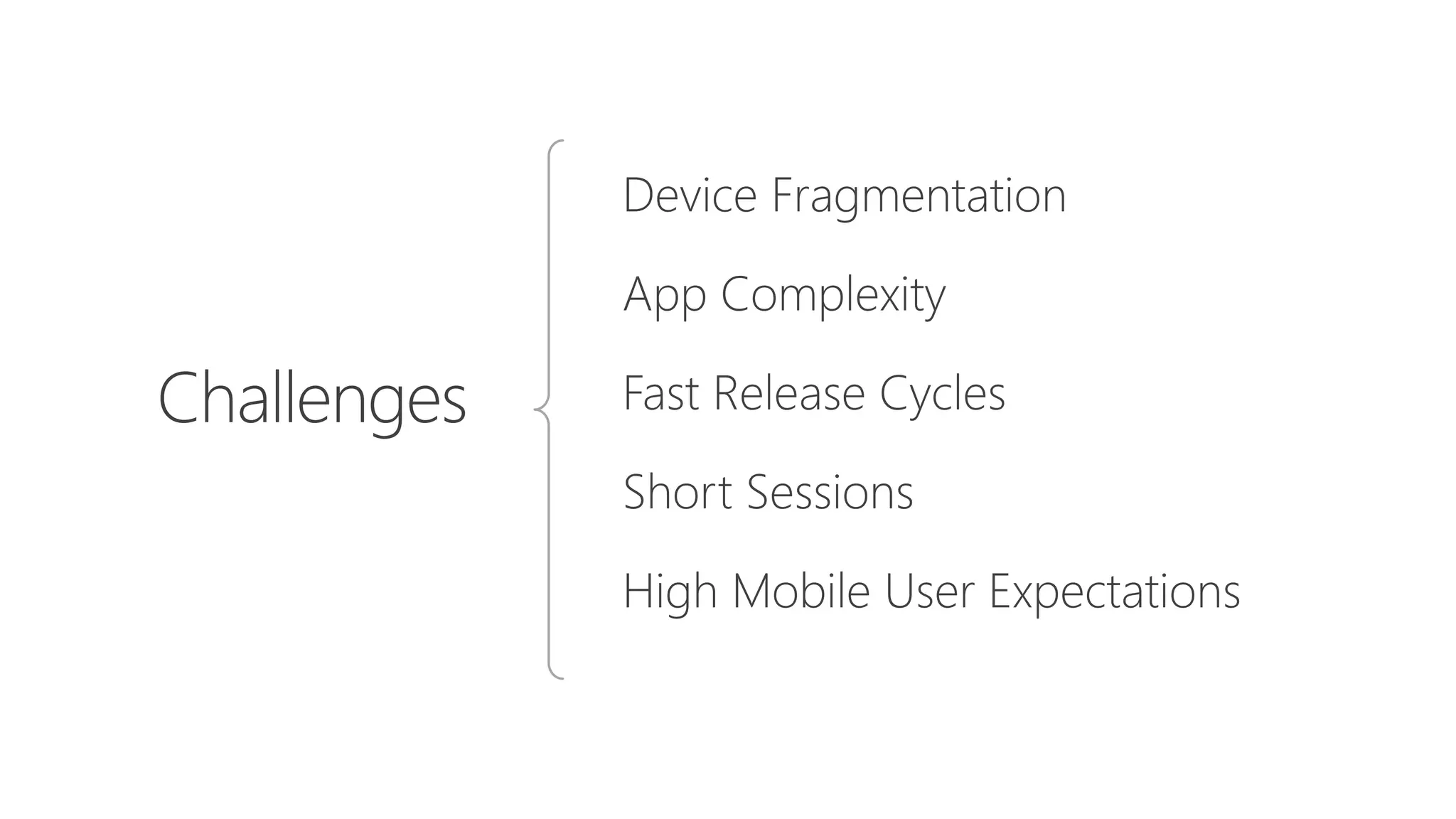 Challenges

Device Fragmentation

App Complexity

Fast Release Cycles

Short Sessions

High Mobile User Expectations